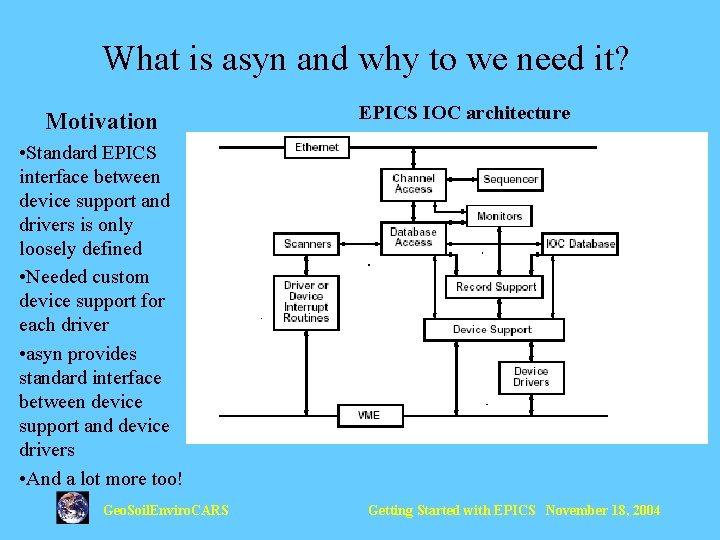 What is asyn and why to we need it?

Motivation

•Standard EPICS interface between device support and drivers is only loosely defined

•Needed custom device support for each driver

•asyn provides standard interface between device support and device drivers

•And a lot more too!

EPICS IOC architecture

Ethernet

Channel Access

Sequencer

Monitors

Scanners

Database Access

IOC Database

Driver or Device Interrupt Routines

Record Support

Device Support

Device Drivers

VME

GeoSoilEnviroCARS

Getting Started with EPICS November 18, 2004